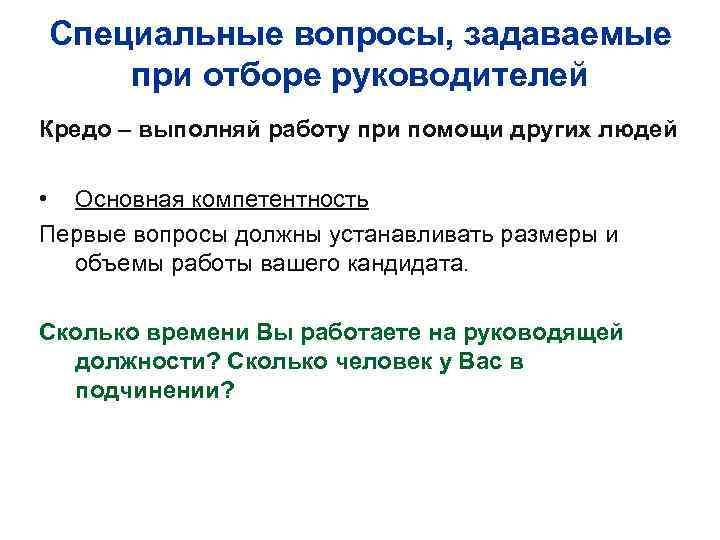 Специальные вопросы, задаваемые при отборе руководителей

Кредо – выполняй работу при помощи других людей

• Основная компетентность

Первые вопросы должны устанавливать размеры и объемы работы вашего кандидата.

Сколько времени Вы работаете на руководящей должности? Сколько человек у Вас в подчинении?